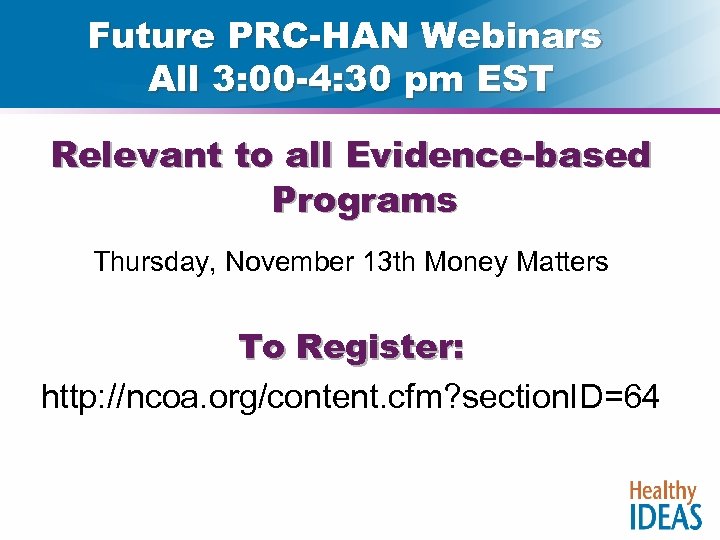 Future PRC-HAN Webinars
All 3:00-4:30 pm EST

Relevant to all Evidence-based Programs

Thursday, November 13th Money Matters

To Register:

http://ncoa.org/content.cfm?sectionID=64

Healthy IDEAS